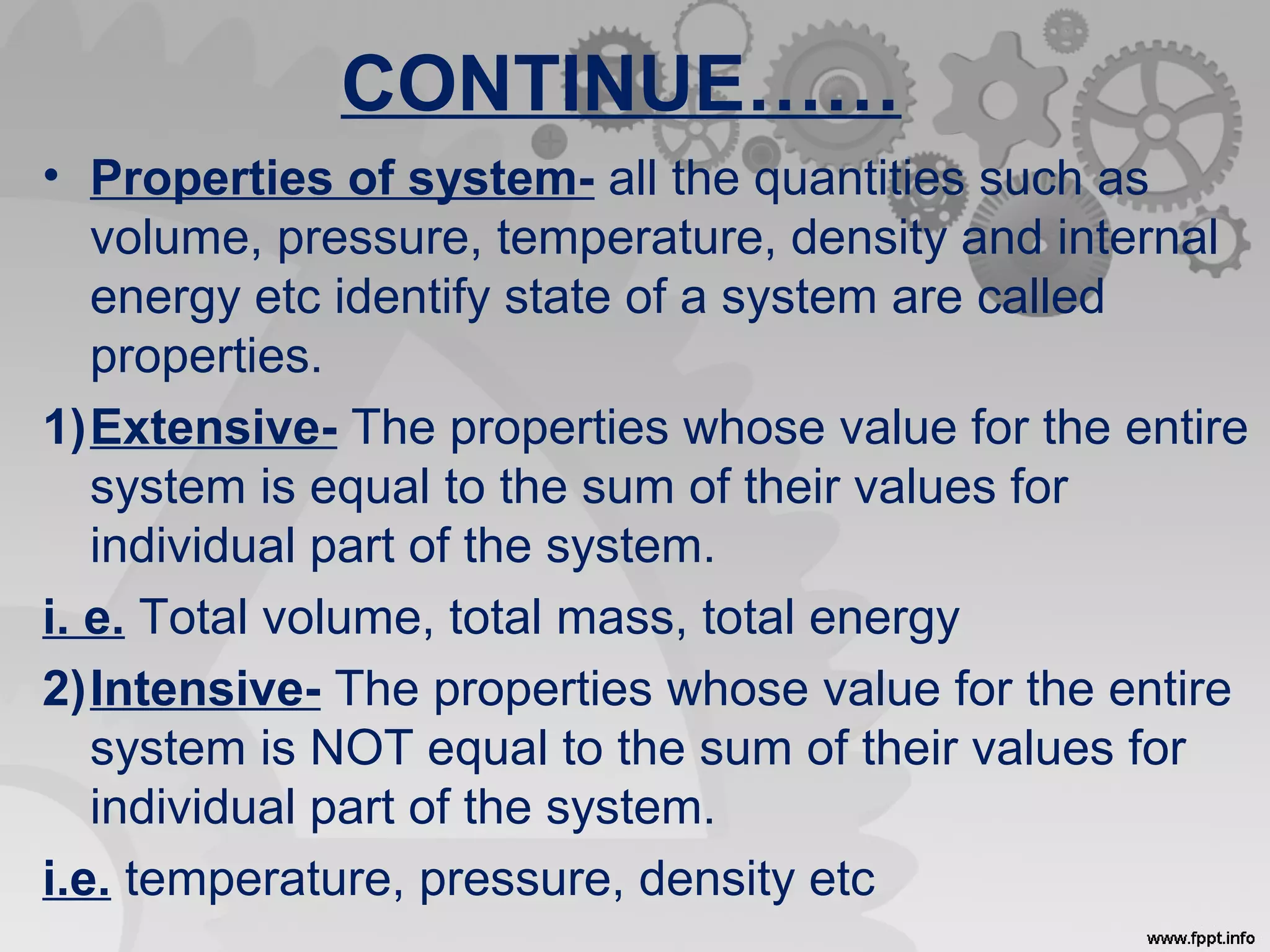 CONTINUE……

• Properties of system- all the quantities such as volume, pressure, temperature, density and internal energy etc identify state of a system are called properties.

1) Extensive- The properties whose value for the entire system is equal to the sum of their values for individual part of the system.

i. e. Total volume, total mass, total energy

2) Intensive- The properties whose value for the entire system is NOT equal to the sum of their values for individual part of the system.

i.e. temperature, pressure, density etc

www.fppt.info